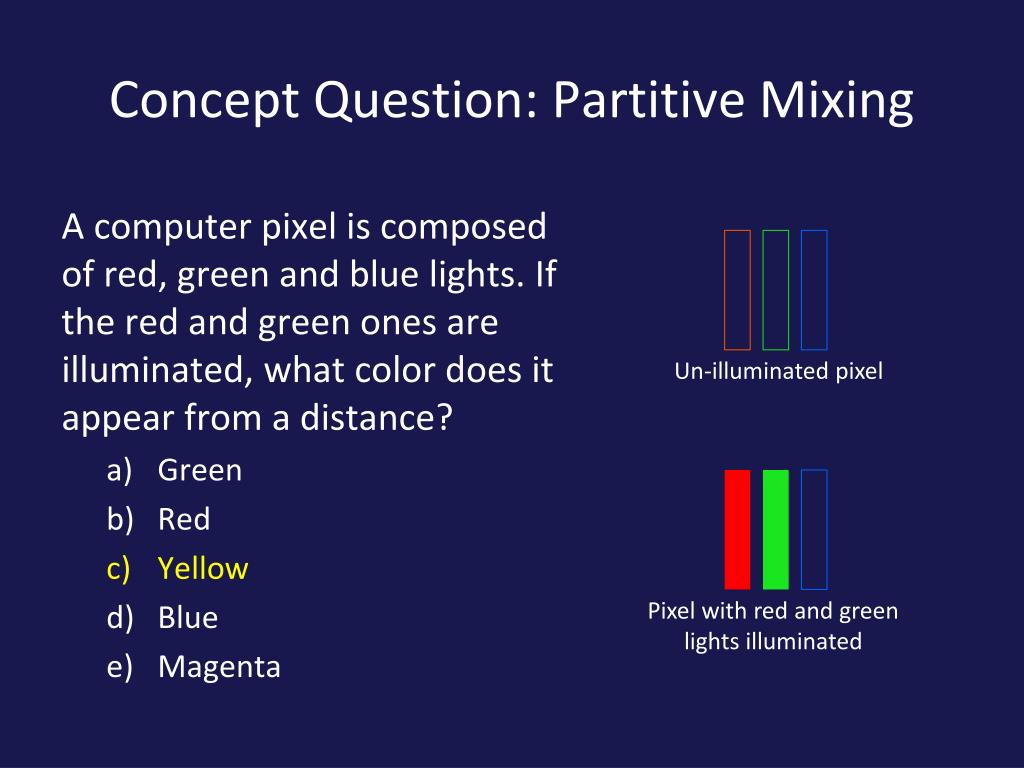 Concept Question: Partitive Mixing

A computer pixel is composed of red, green and blue lights. If the red and green ones are illuminated, what color does it appear from a distance?

a) Green
b) Red
c) Yellow
d) Blue
e) Magenta

Un-illuminated pixel

Pixel with red and green lights illuminated